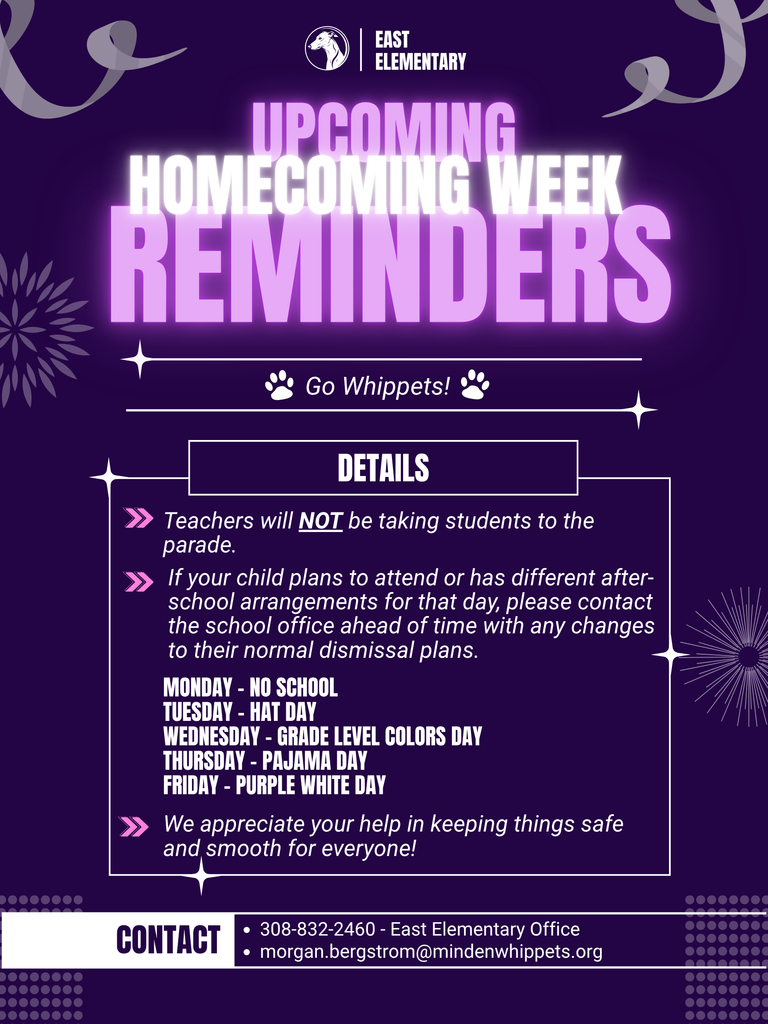 EAST ELEMENTARY

UPCOMING
HOMECOMING WEEK
REMINDERS

Go Whippets!

DETAILS

Teachers will NOT be taking students to the parade.

If your child plans to attend or has different after-school arrangements for that day, please contact the school office ahead of time with any changes to their normal dismissal plans.

MONDAY - NO SCHOOL
TUESDAY - HAT DAY
WEDNESDAY - GRADE LEVEL COLORS DAY
THURSDAY - PAJAMA DAY
FRIDAY - PURPLE WHITE DAY

We appreciate your help in keeping things safe and smooth for everyone!

CONTACT
• 308-832-2460 - East Elementary Office
• morgan.bergstrom@mindenwhippets.org